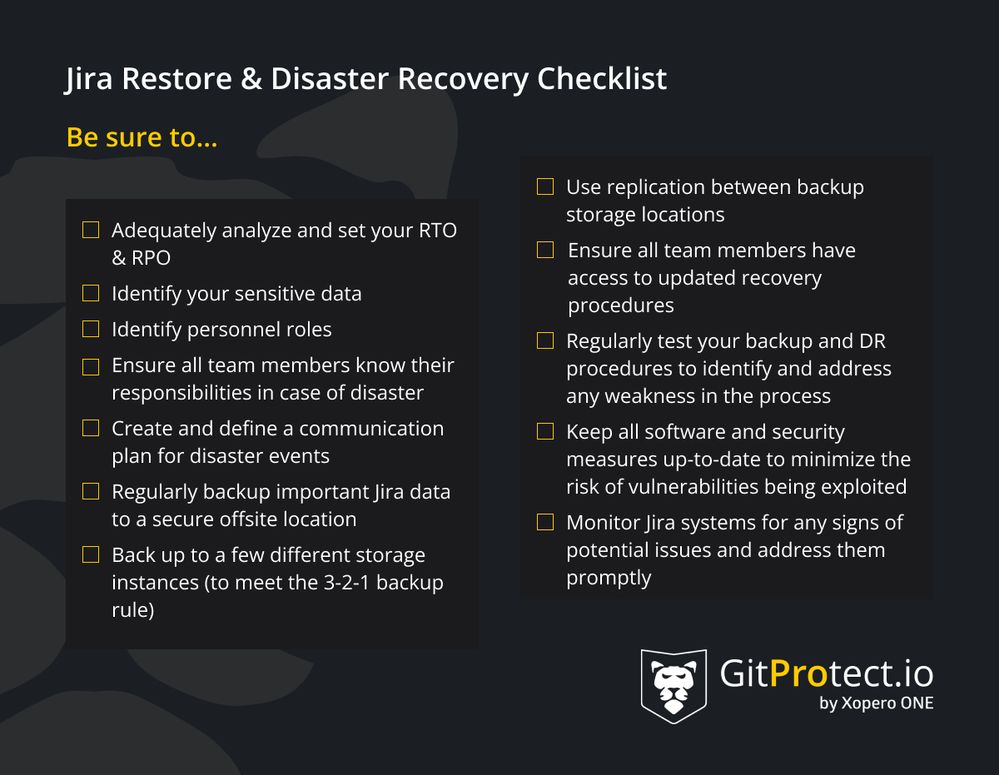 Jira Restore & Disaster Recovery Checklist

Be sure to...

☐ Adequately analyze and set your RTO & RPO
☐ Identify your sensitive data
☐ Identify personnel roles
☐ Ensure all team members know their responsibilities in case of disaster
☐ Create and define a communication plan for disaster events
☐ Regularly backup important Jira data to a secure offsite location
☐ Back up to a few different storage instances (to meet the 3-2-1 backup rule)

☐ Use replication between backup storage locations
☐ Ensure all team members have access to updated recovery procedures
☐ Regularly test your backup and DR procedures to identify and address any weakness in the process
☐ Keep all software and security measures up-to-date to minimize the risk of vulnerabilities being exploited
☐ Monitor Jira systems for any signs of potential issues and address them promptly

GitProtect.io
by Xopero ONE